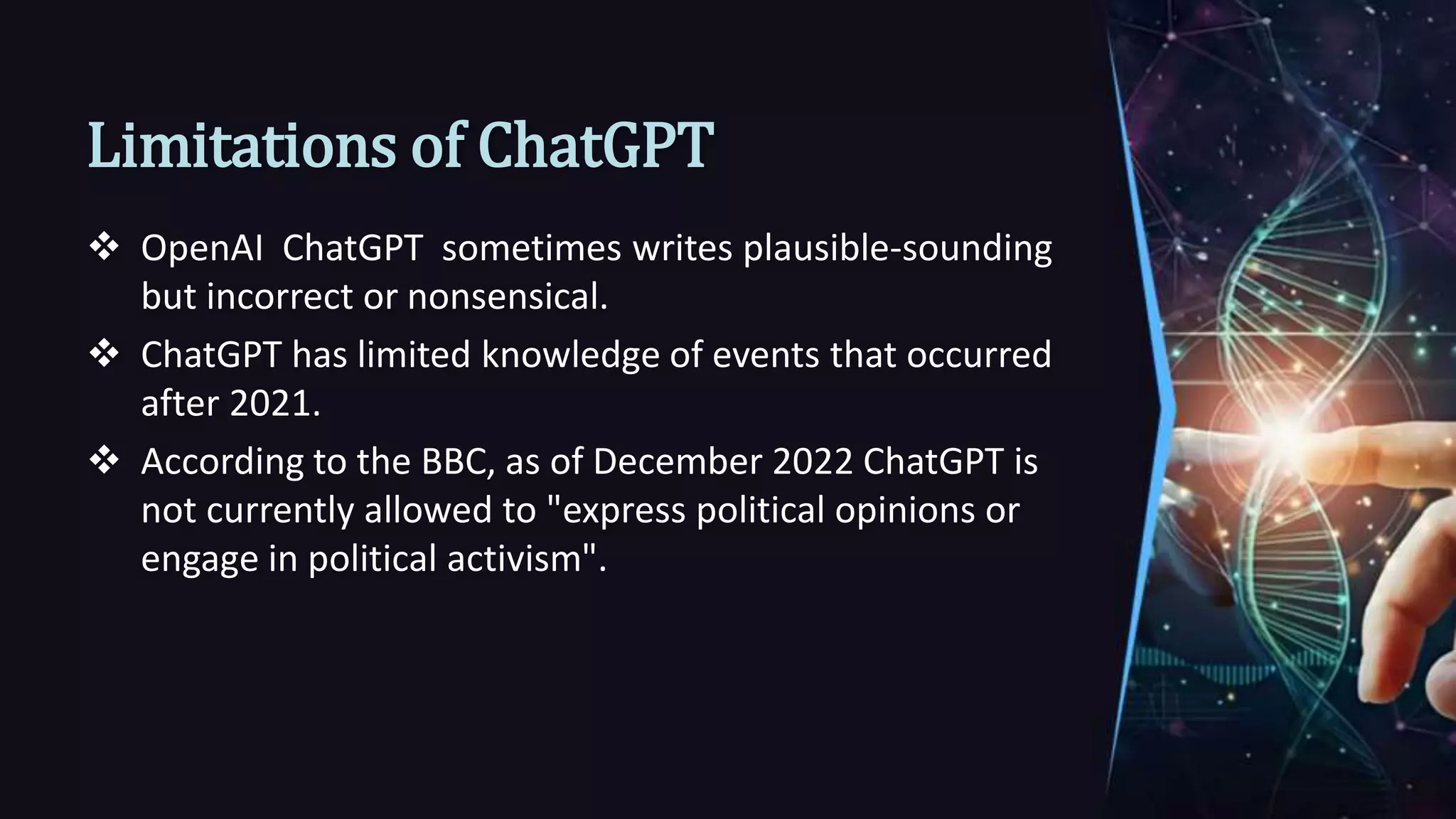 Limitations of ChatGPT

❖ OpenAI ChatGPT sometimes writes plausible-sounding but incorrect or nonsensical.

❖ ChatGPT has limited knowledge of events that occurred after 2021.

❖ According to the BBC, as of December 2022 ChatGPT is not currently allowed to "express political opinions or engage in political activism".